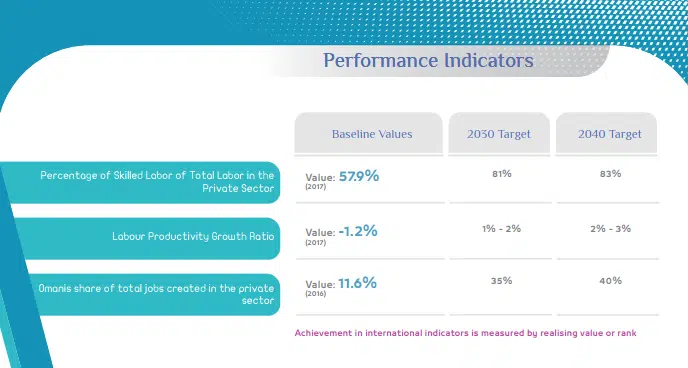 Performance Indicators

| | Baseline Values | 2030 Target | 2040 Target |
|---|---|---|---|
| Percentage of Skilled Labor of Total Labor in the Private Sector | Value: 57.9% (2017) | 81% | 83% |
| Labour Productivity Growth Ratio | Value: -1.2% (2017) | 1% - 2% | 2% - 3% |
| Omanis share of total jobs created in the private sector | Value: 11.6% (2016) | 35% | 40% |

Achievement in international indicators is measured by realising value or rank